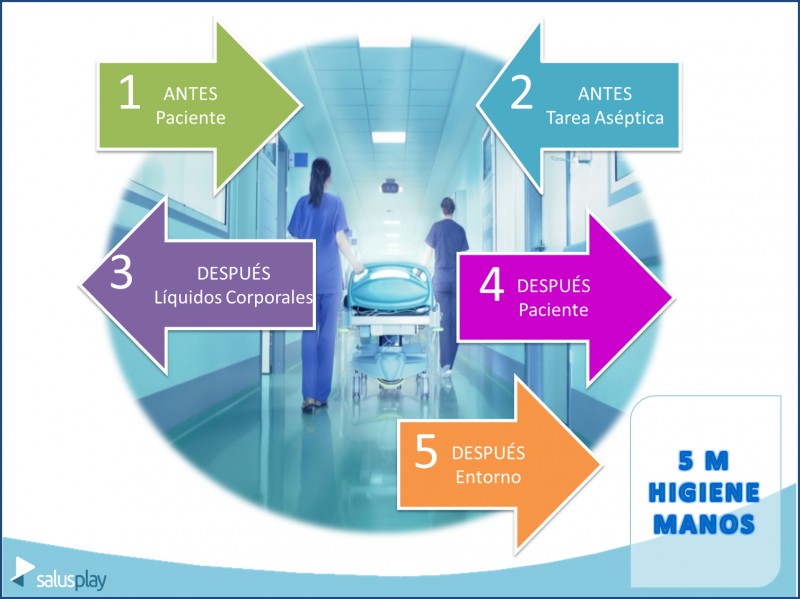 1 ANTES
Paciente

2 ANTES
Tarea Aséptica

3 DESPUÉS
Líquidos Corporales

4 DESPUÉS
Paciente

5 DESPUÉS
Entorno

5 M
HIGIENE
MANOS

salusplay